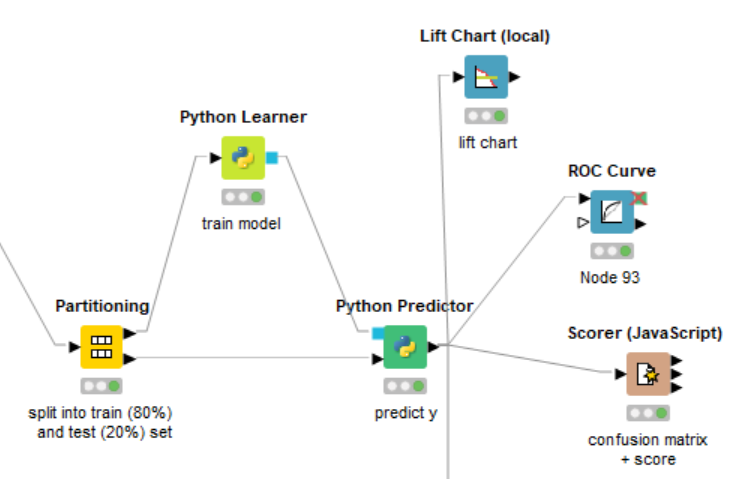 Lift Chart (local)

lift chart

Python Learner

train model

ROC Curve

Node 93

Partitioning

split into train (80%) and test (20%) set

Python Predictor

predict y

Scorer (JavaScript)

confusion matrix + score